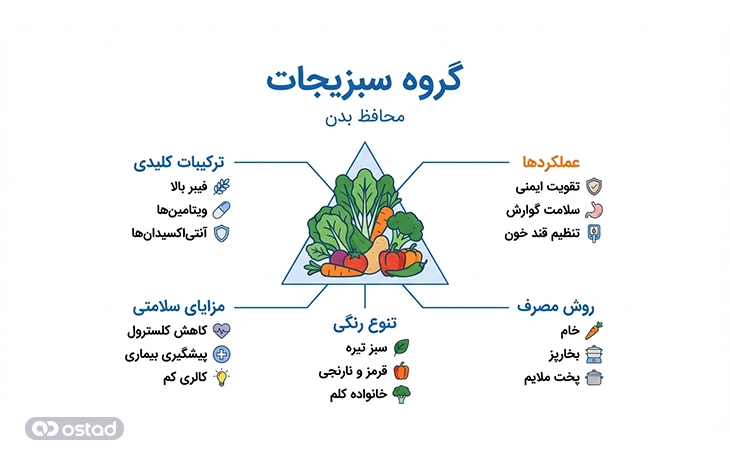 گروه سبزیجات
محافظ بدن

عملکردها
تقویت ایمنی
سلامت گوارش
تنظیم قند خون

ترکیبات کلیدی
فیبر بالا
ویتامین‌ها
آنتی‌اکسیدان‌ها

روش مصرف
خام
بخارپز
پخت ملایم

تنوع رنگی
سبز تیره
قرمز و نارنجی
خانواده کلم

مزایای سلامتی
کاهش کلسترول
پیشگیری بیماری
کالری کم

ostad